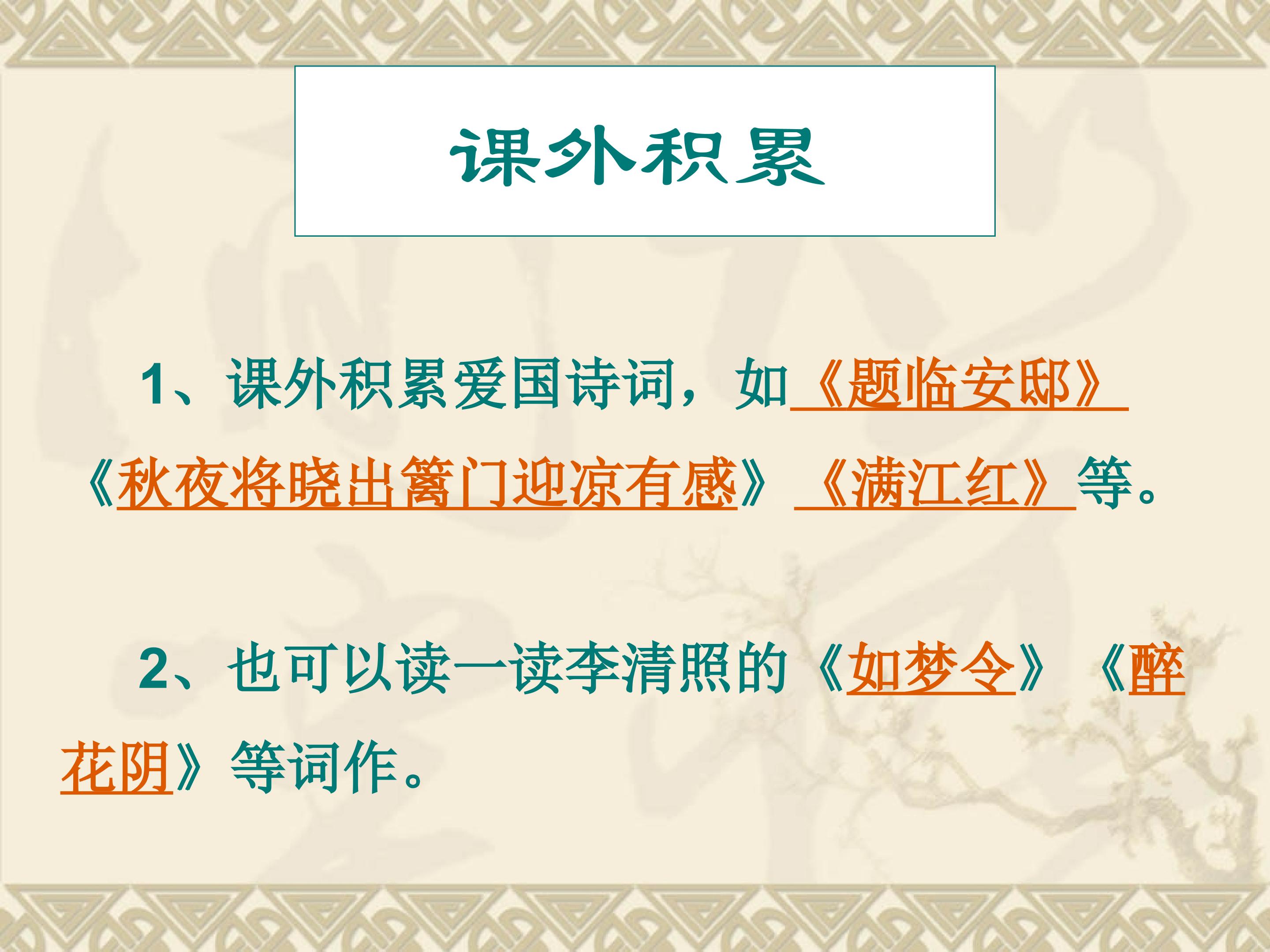 课外积累

1、课外积累爱国诗词，如《题临安邸》《秋夜将晓出篱门迎凉有感》《满江红》等。

2、也可以读一读李清照的《如梦令》《醉花阴》等词作。